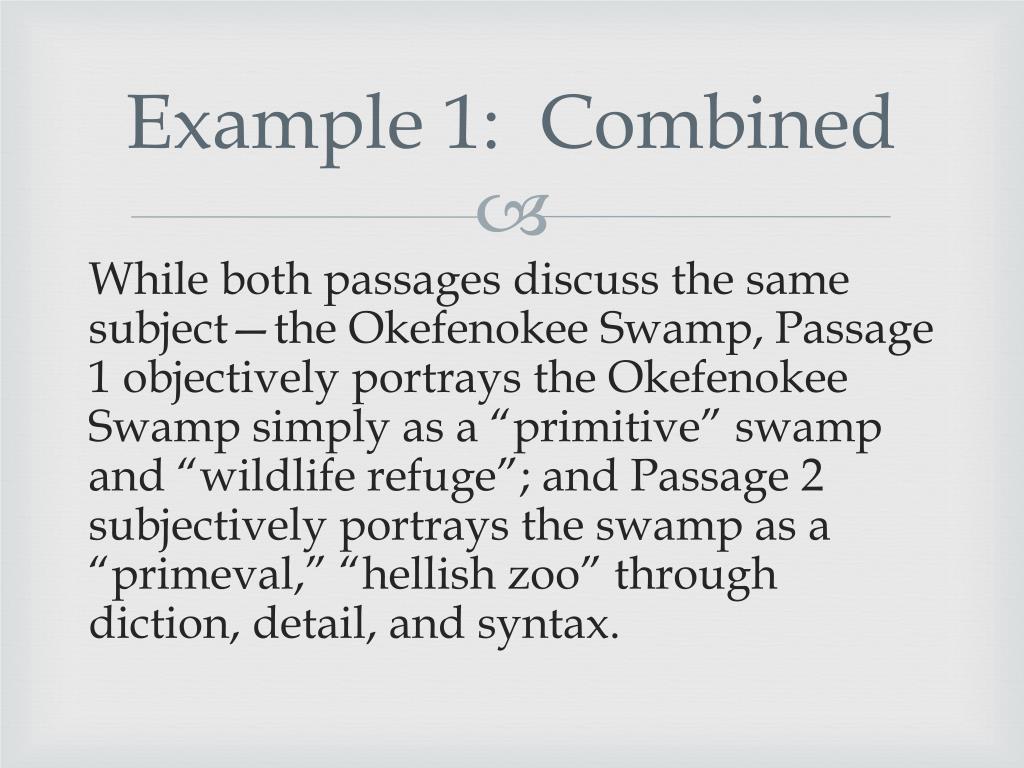 Example 1: Combined

While both passages discuss the same subject—the Okefenokee Swamp, Passage 1 objectively portrays the Okefenokee Swamp simply as a “primitive” swamp and “wildlife refuge”; and Passage 2 subjectively portrays the swamp as a “primeval,” “hellish zoo” through diction, detail, and syntax.